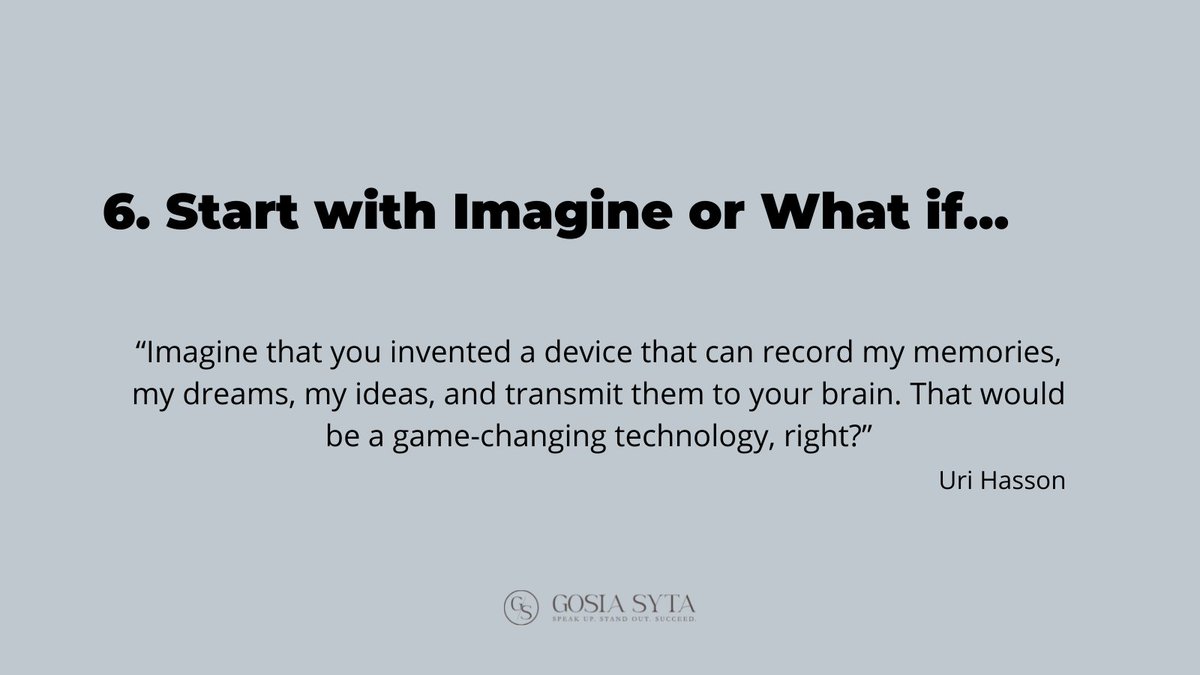 6. Start with Imagine or What if...

“Imagine that you invented a device that can record my memories, my dreams, my ideas, and transmit them to your brain. That would be a game-changing technology, right?”

Uri Hasson

GS GOSIA SYTA
SPEAK UP. STAND OUT. SUCCEED.